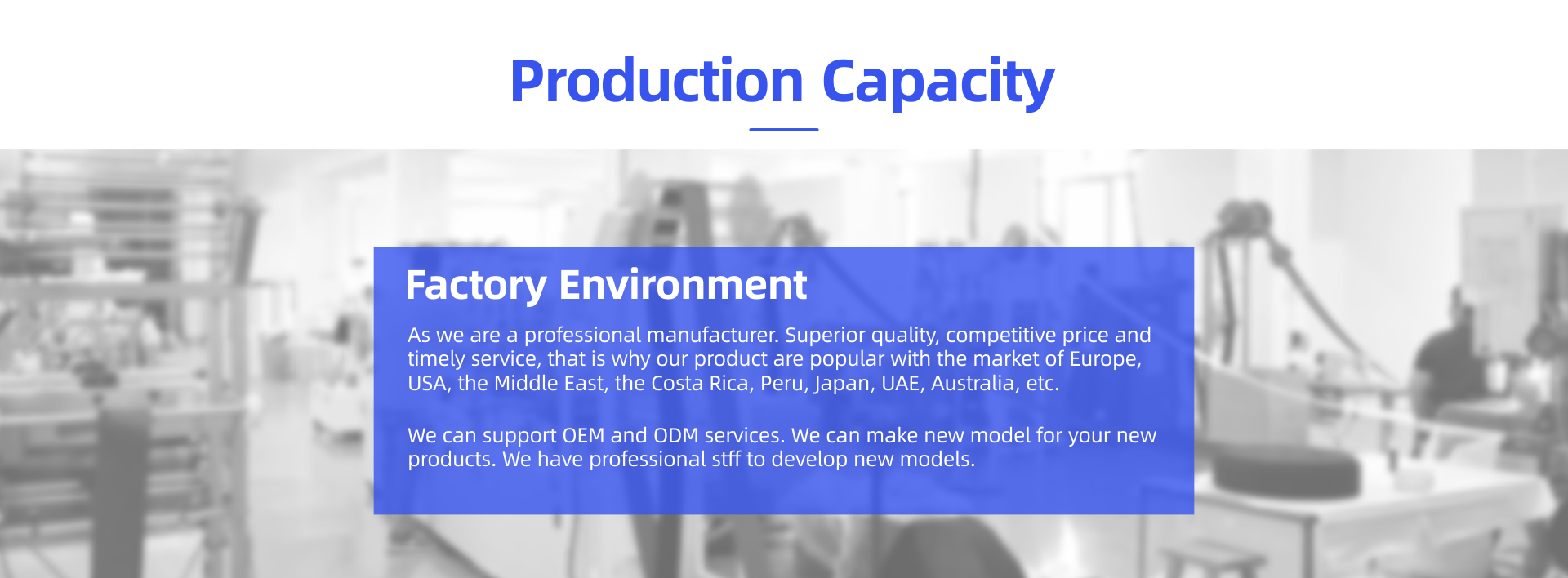 Production Capacity

Factory Environment

As we are a professional manufacturer. Superior quality, competitive price and timely service, that is why our product are popular with the market of Europe, USA, the Middle East, the Costa Rica, Peru, Japan, UAE, Australia, etc.

We can support OEM and ODM services. We can make new model for your new products. We have professional stff to develop new models.